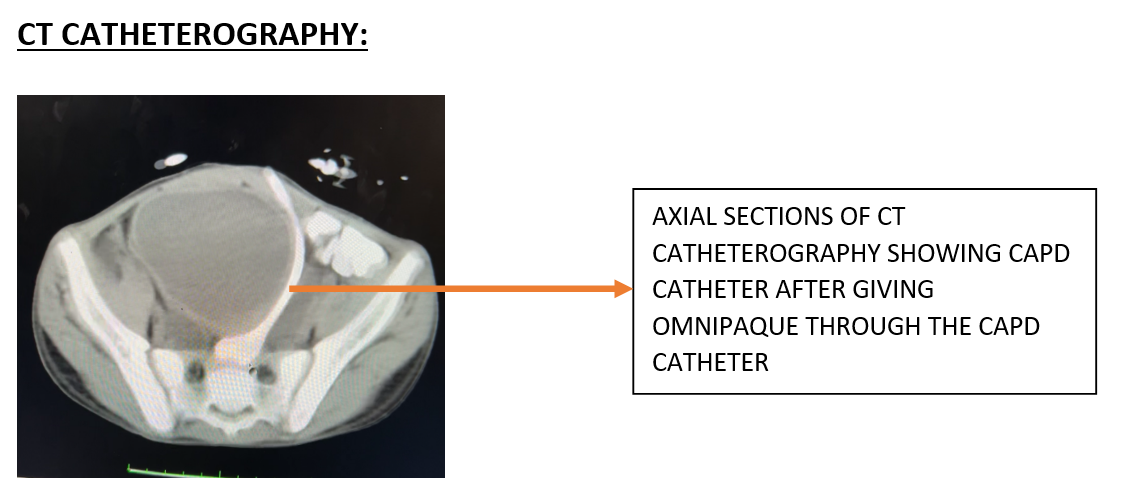 CT CATHETEROGRAPHY:

AXIAL SECTIONS OF CT CATHETEROGRAPHY SHOWING CAPD CATHETER AFTER GIVING OMNIPAQUE THROUGH THE CAPD CATHETER